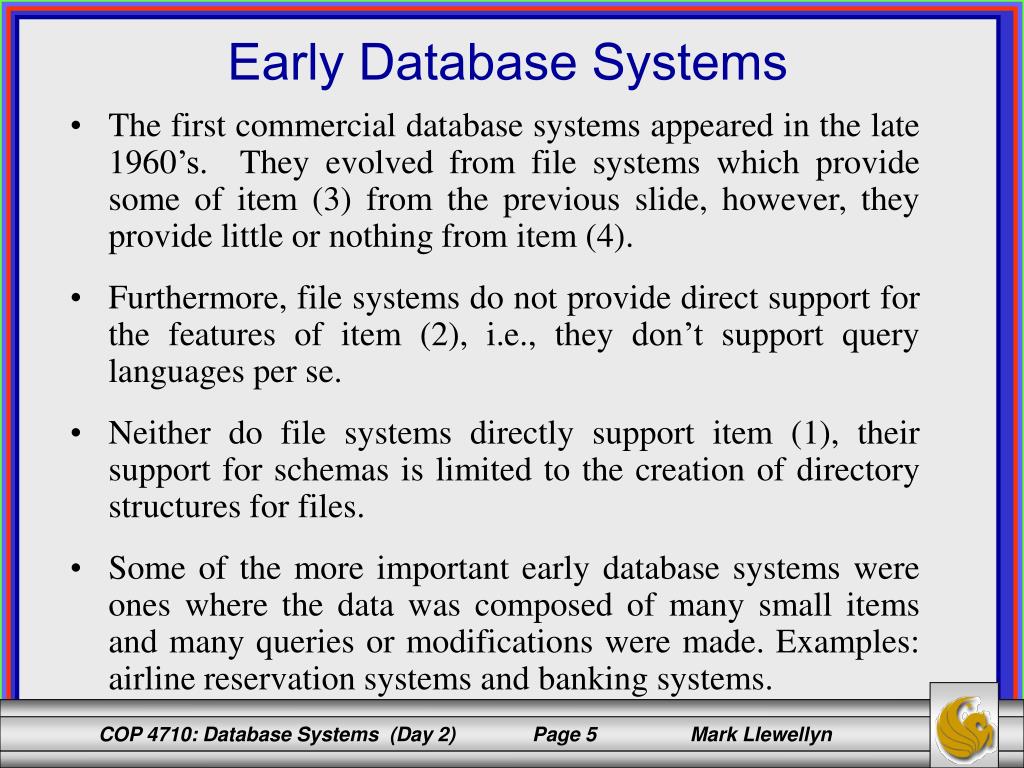 Early Database Systems

• The first commercial database systems appeared in the late 1960's. They evolved from file systems which provide some of item (3) from the previous slide, however, they provide little or nothing from item (4).

• Furthermore, file systems do not provide direct support for the features of item (2), i.e., they don't support query languages per se.

• Neither do file systems directly support item (1), their support for schemas is limited to the creation of directory structures for files.

• Some of the more important early database systems were ones where the data was composed of many small items and many queries or modifications were made. Examples: airline reservation systems and banking systems.

COP 4710: Database Systems (Day 2) Page 5 Mark Llewellyn